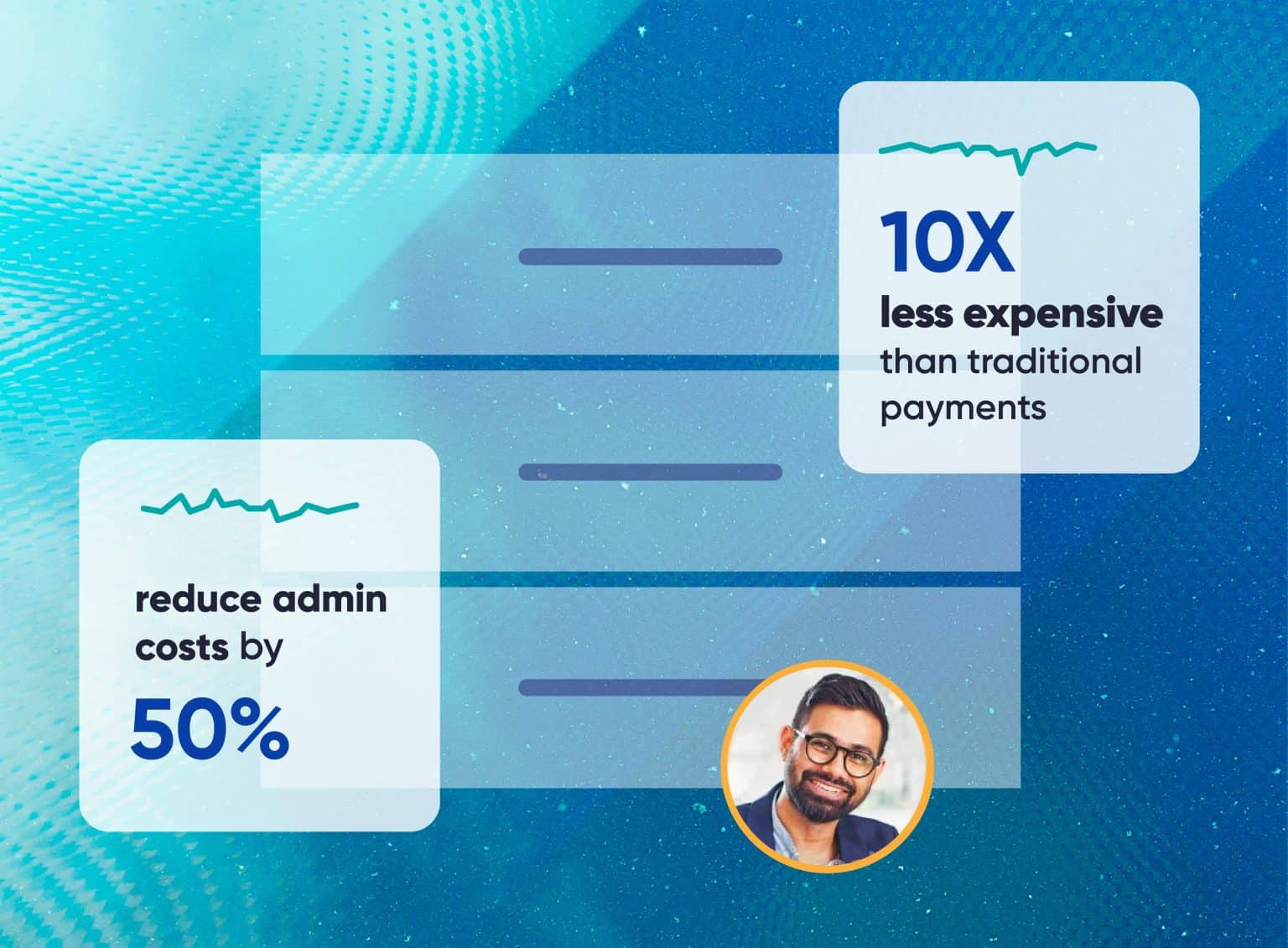 10X
less expensive than traditional payments

reduce admin costs by
50%